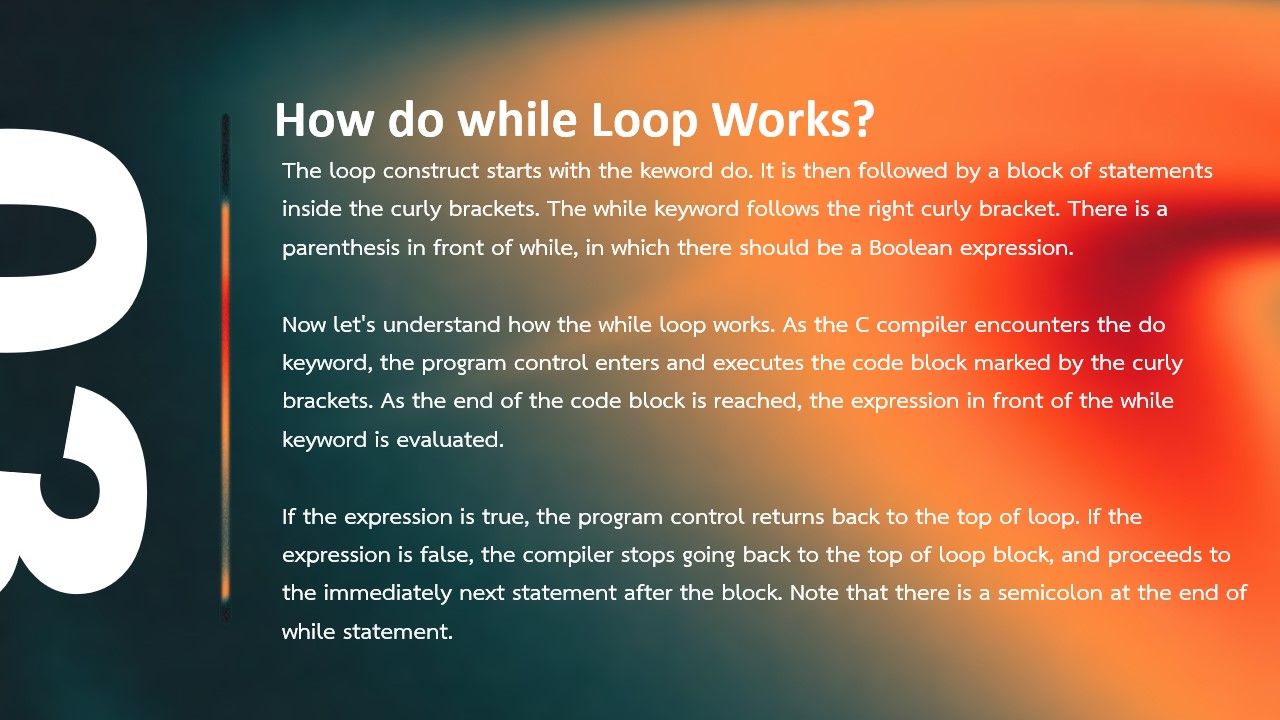 03

How do while Loop Works?

The loop construct starts with the keword do. It is then followed by a block of statements inside the curly brackets. The while keyword follows the right curly bracket. There is a parenthesis in front of while, in which there should be a Boolean expression.

Now let's understand how the while loop works. As the C compiler encounters the do keyword, the program control enters and executes the code block marked by the curly brackets. As the end of the code block is reached, the expression in front of the while keyword is evaluated.

If the expression is true, the program control returns back to the top of loop. If the expression is false, the compiler stops going back to the top of loop block, and proceeds to the immediately next statement after the block. Note that there is a semicolon at the end of while statement.